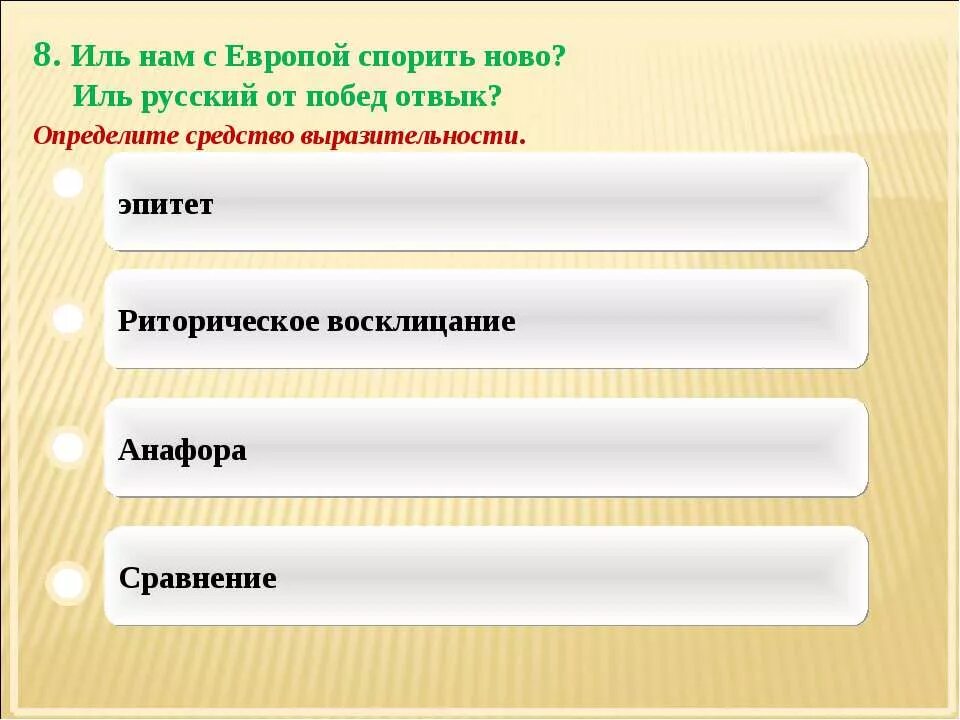 8. Иль нам с Европой спорить ново?
Иль русский от побед отвык?
Определите средство выразительности.

эпитет

Риторическое восклицание

Анафора

Сравнение